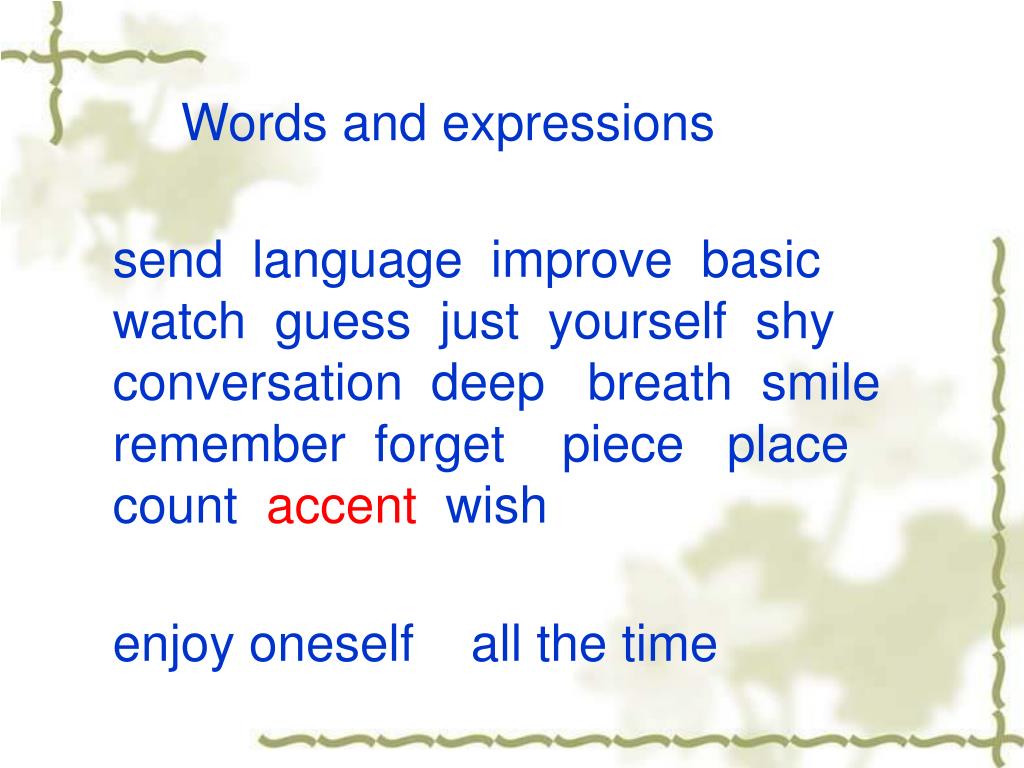 Words and expressions

send language improve basic watch guess just yourself shy conversation deep breath smile remember forget piece place count accent wish

enjoy oneself all the time